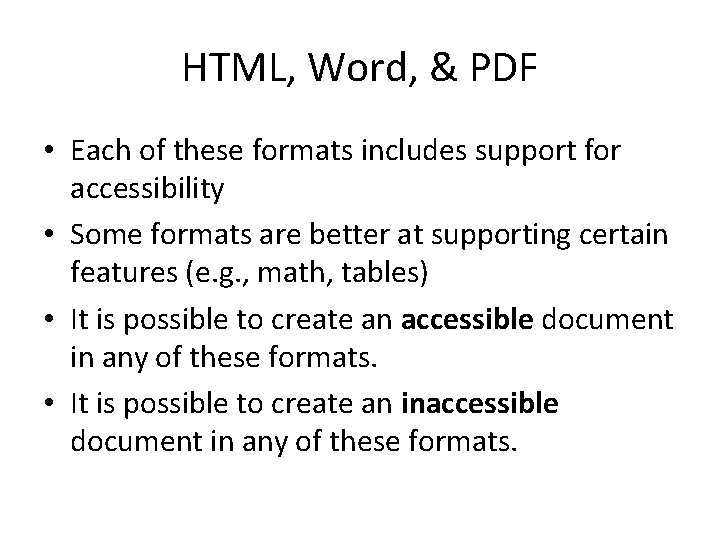 HTML, Word, & PDF

• Each of these formats includes support for accessibility

• Some formats are better at supporting certain features (e.g., math, tables)

• It is possible to create an **accessible** document in any of these formats.

• It is possible to create an **inaccessible** document in any of these formats.